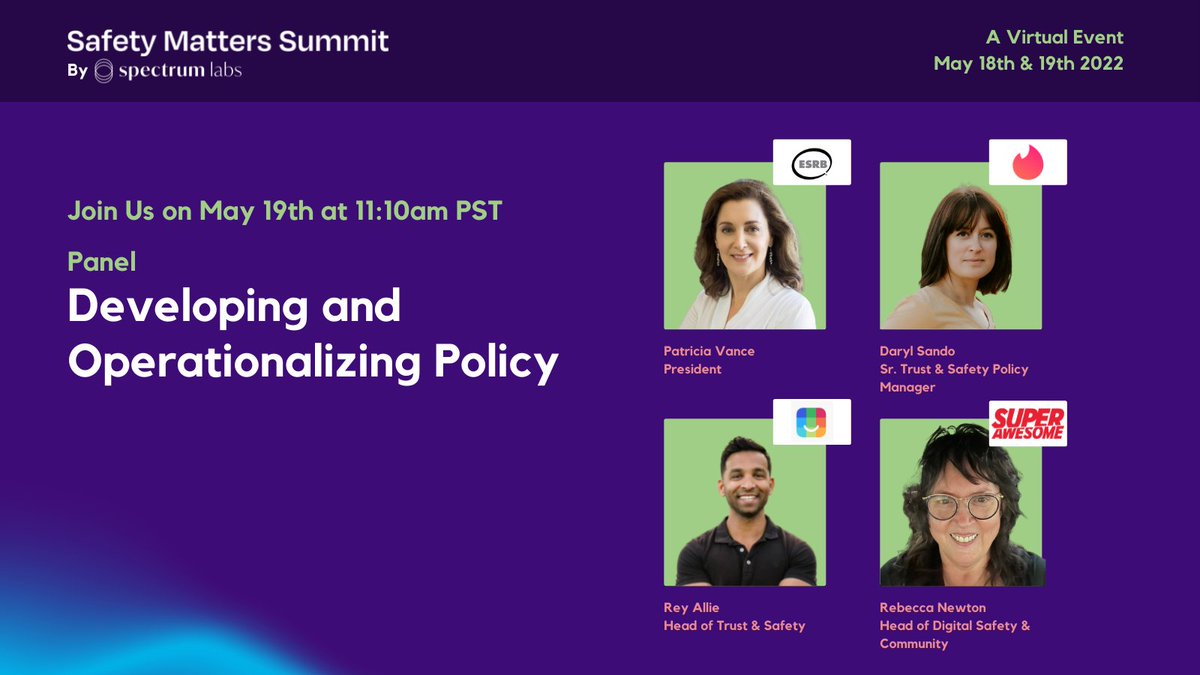 Safety Matters Summit
By spectrum labs

A Virtual Event
May 18th & 19th 2022

Join Us on May 19th at 11:10am PST

Panel

Developing and Operationalizing Policy

ESRB

Patricia Vance
President

Daryl Sando
Sr. Trust & Safety Policy Manager

Rey Allie
Head of Trust & Safety

SUPER AWESOME

Rebecca Newton
Head of Digital Safety & Community